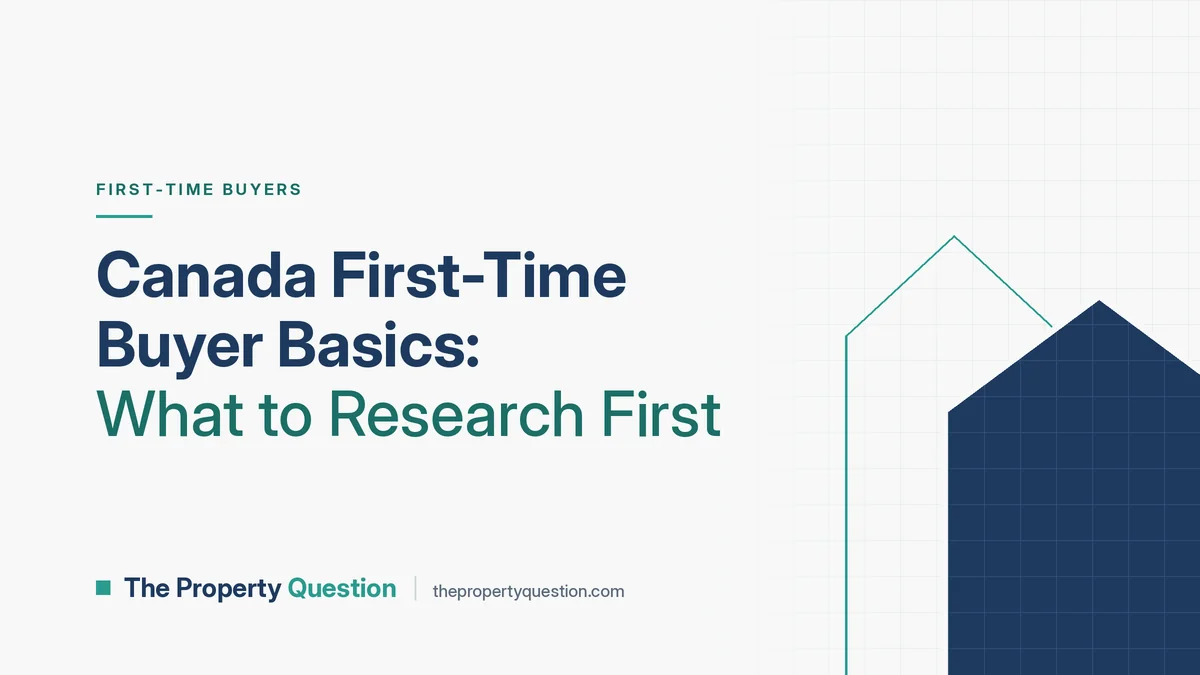 FIRST-TIME BUYERS

Canada First-Time Buyer Basics: What to Research First

The Property Question | thepropertyquestion.com